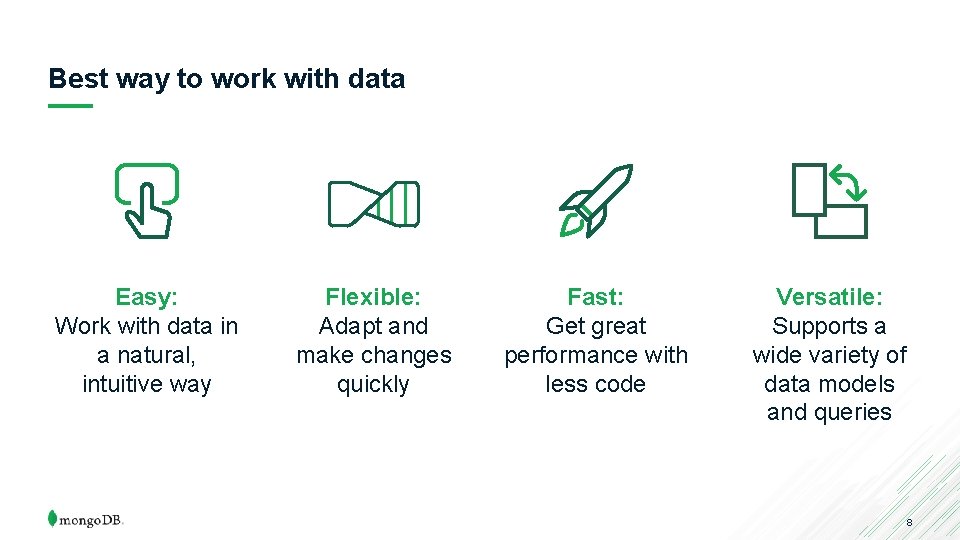 Best way to work with data

Easy:
Work with data in a natural, intuitive way

Flexible:
Adapt and make changes quickly

Fast:
Get great performance with less code

Versatile:
Supports a wide variety of data models and queries

mongoDB.

8